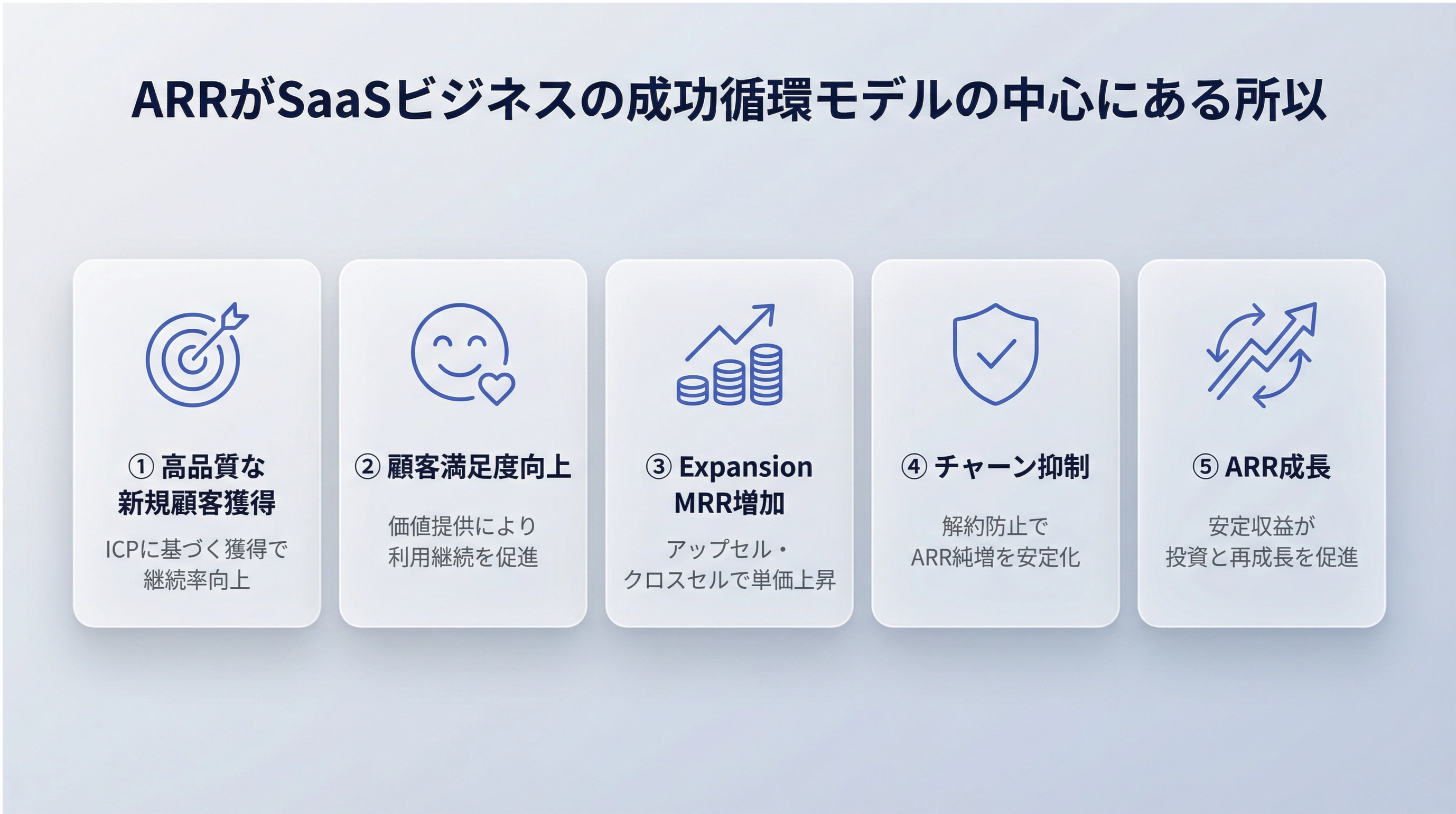 ARRがSaaSビジネスの成功循環モデルの中心にある所以

① 高品質な新規顧客獲得

ICPに基づく獲得で継続率向上

② 顧客満足度向上

価値提供により利用継続を促進

③ Expansion MRR増加

アップセル・クロスセルで単価上昇

④ チャーン抑制

解約防止でARR純増を安定化

⑤ ARR成長

安定収益が投資と再成長を促進